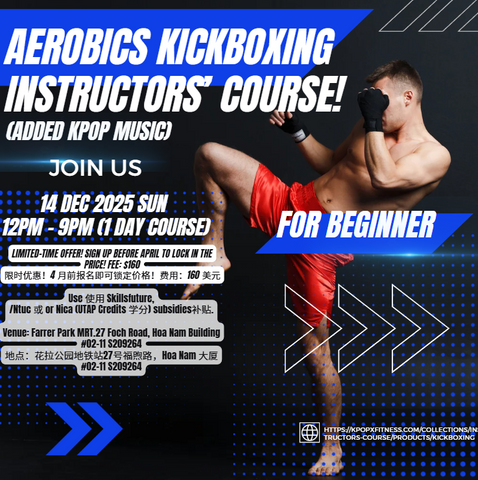 AEROBICS KICKBOXING INSTRUCTORS' COURSE!
(ADDED KPOP MUSIC)

JOIN US

14 DEC 2025 SUN
12PM - 9PM (1 DAY COURSE)

FOR BEGINNER

LIMITED-TIME OFFER! SIGN UP BEFORE APRIL TO LOCK IN THE PRICE! FEE: $160
限时优惠！4 月前报名即可锁定价格！费用：160 美元

Use 使用 Skillsfuture, /Ntuc 或 or Nica (UTAP Credits 学分) subsidies补贴.

Venue: Farrer Park MRT.27 Foch Road, Hoa Nam Building #02-11 S209264
地点：花拉公园地铁站27号福煦路，Hoa Nam 大厦 #02-11 S209264

HTTPS://KPOPXFITNESS.COM/COLLECTIONS/INSTRUCTORS-COURSE/PRODUCTS/KICKBOXING